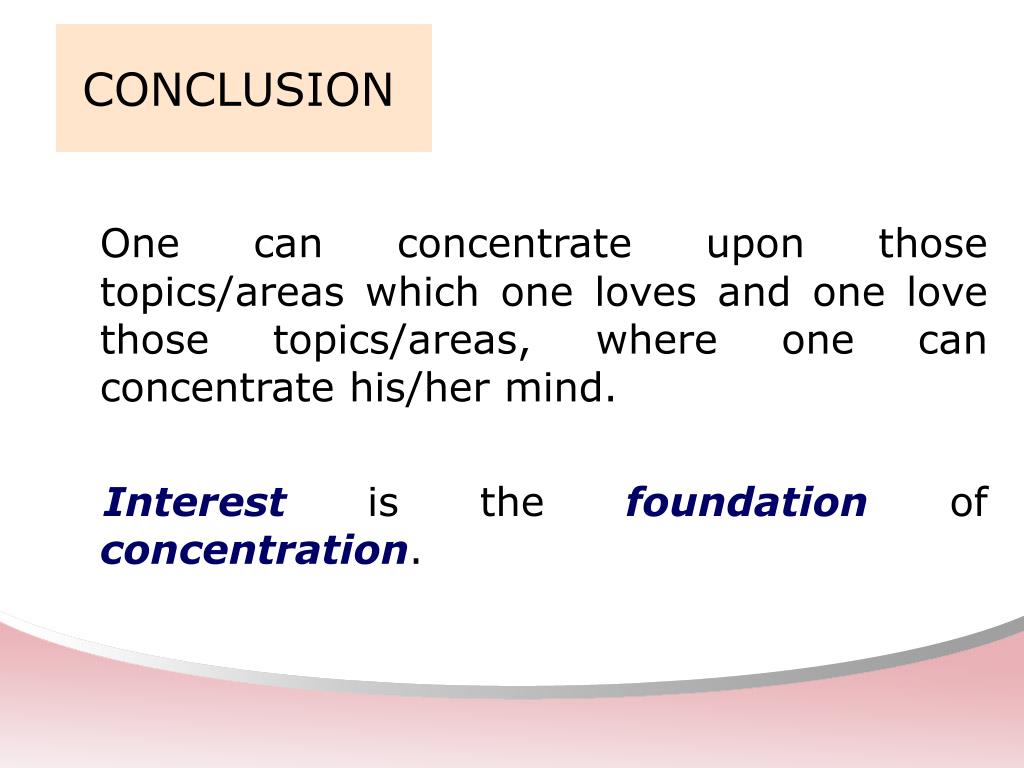 CONCLUSION

One can concentrate upon those topics/areas which one loves and one love those topics/areas, where one can concentrate his/her mind.

Interest is the foundation of concentration.